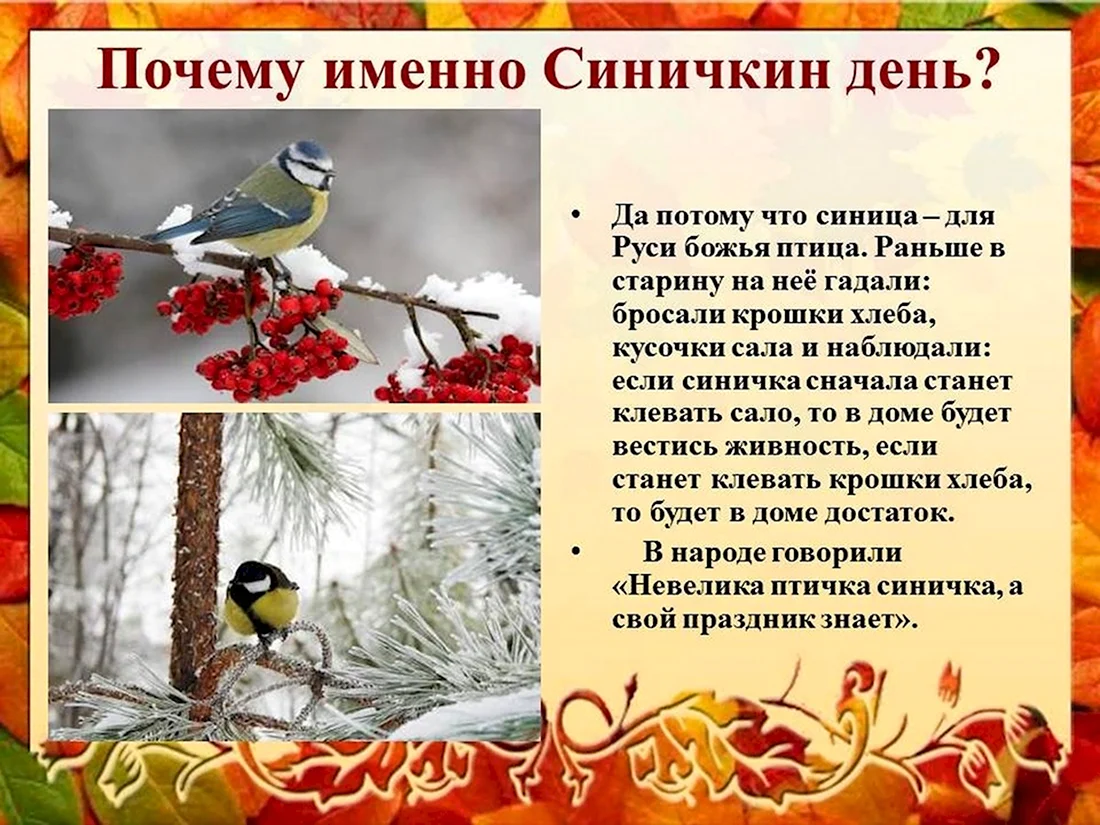 Почему именно Синичкин день?

• Да потому что синица – для Руси божья птица. Раньше в старину на неё гадали: бросали крошки хлеба, кусочки сала и наблюдали: если синичка сначала станет клевать сало, то в доме будет вестись живность, если станет клевать крошки хлеба, то будет в доме достаток.

• В народе говорили «Невелика птичка синичка, а свой праздник знает».